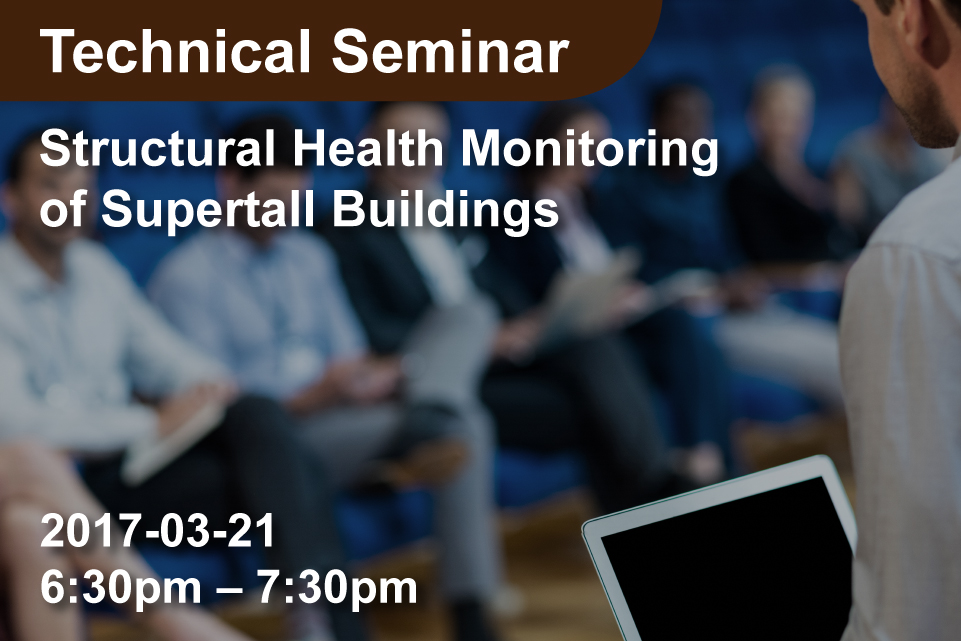 Technical Seminar

Structural Health Monitoring of Supertall Buildings

2017-03-21
6:30pm – 7:30pm